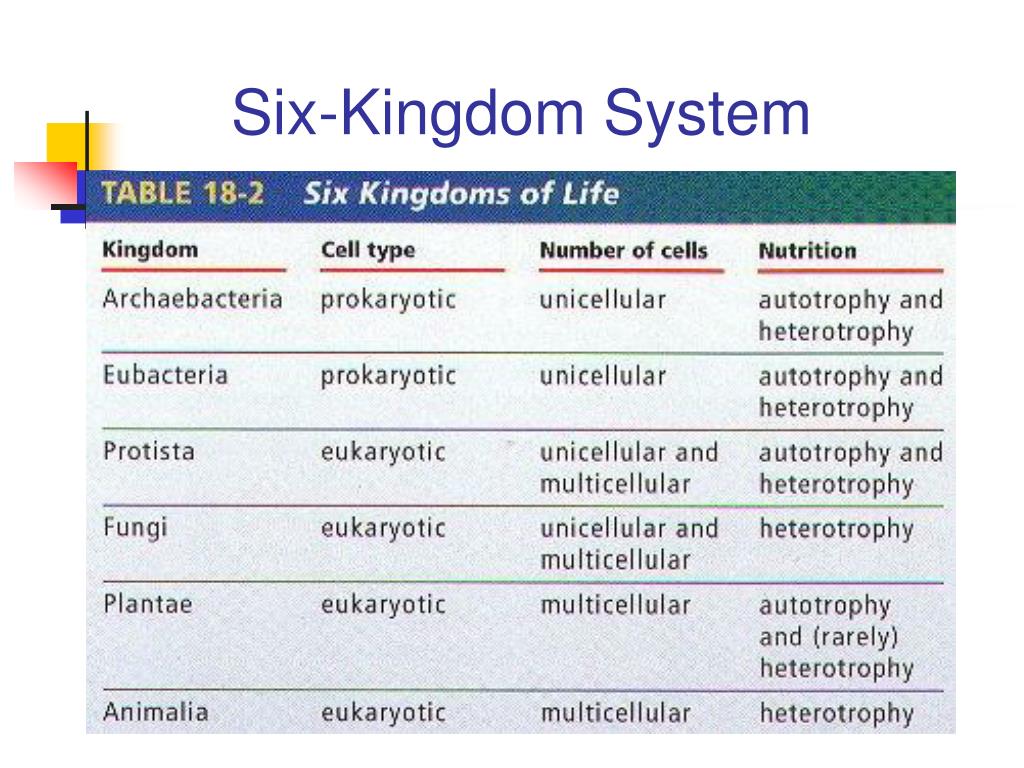 Six-Kingdom System

TABLE 18-2 Six Kingdoms of Life

| Kingdom | Cell type | Number of cells | Nutrition |
|---|---|---|---|
| Archaebacteria | prokaryotic | unicellular | autotrophy and heterotrophy |
| Eubacteria | prokaryotic | unicellular | autotrophy and heterotrophy |
| Protista | eukaryotic | unicellular and multicellular | autotrophy and heterotrophy |
| Fungi | eukaryotic | unicellular and multicellular | heterotrophy |
| Plantae | eukaryotic | multicellular | autotrophy and (rarely) heterotrophy |
| Animalia | eukaryotic | multicellular | heterotrophy |